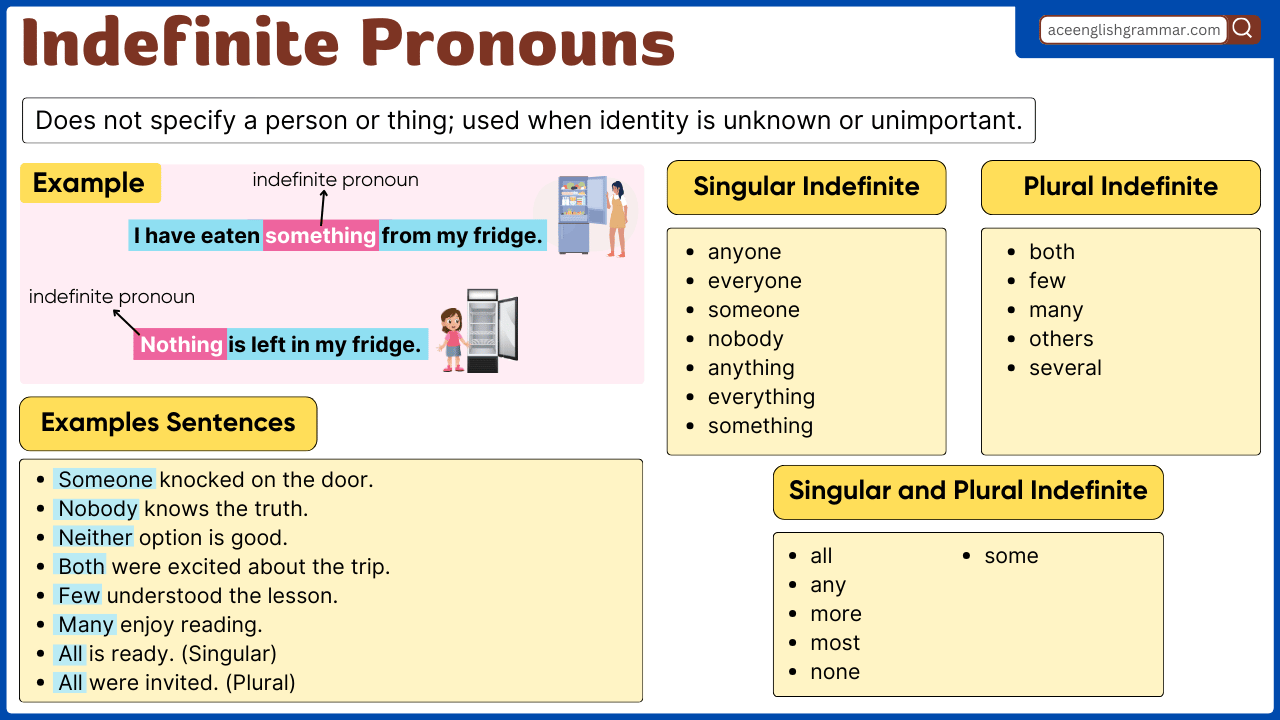 Indefinite Pronouns

aceenglishgrammar.com

Does not specify a person or thing; used when identity is unknown or unimportant.

Example

indefinite pronoun

I have eaten something from my fridge.

indefinite pronoun

Nothing is left in my fridge.

Examples Sentences

- Someone knocked on the door.
- Nobody knows the truth.
- Neither option is good.
- Both were excited about the trip.
- Few understood the lesson.
- Many enjoy reading.
- All is ready. (Singular)
- All were invited. (Plural)

Singular Indefinite

- anyone
- everyone
- someone
- nobody
- anything
- everything
- something

Plural Indefinite

- both
- few
- many
- others
- several

Singular and Plural Indefinite

- all
- any
- more
- most
- none
- some